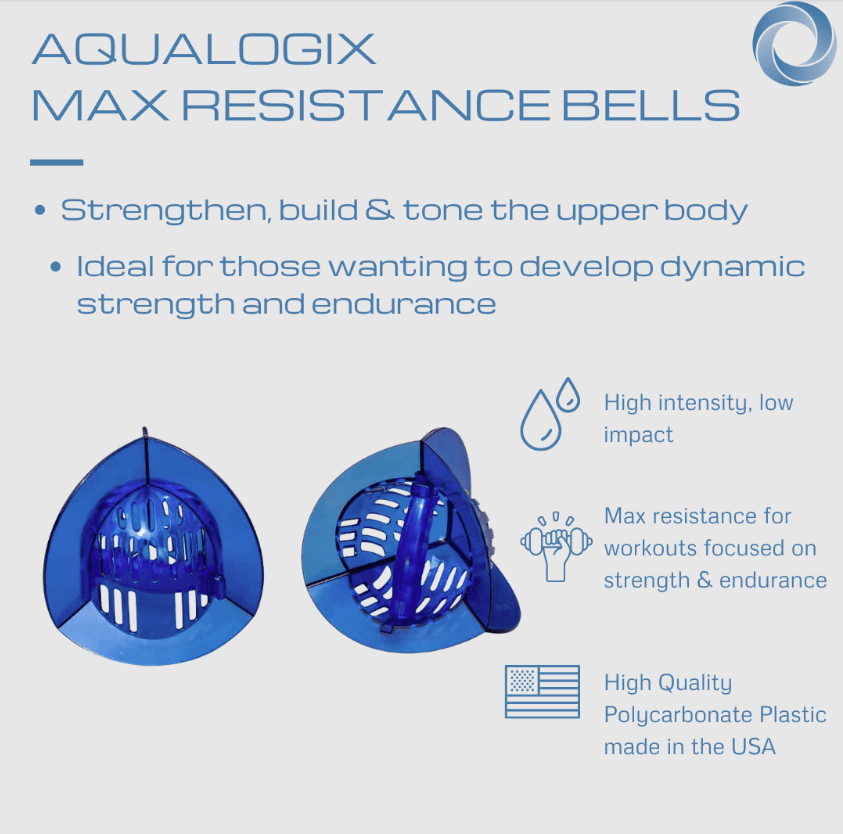 AQUALOGIX
MAX RESISTANCE BELLS

• Strengthen, build & tone the upper body

• Ideal for those wanting to develop dynamic strength and endurance

High intensity, low impact

Max resistance for workouts focused on strength & endurance

High Quality Polycarbonate Plastic made in the USA